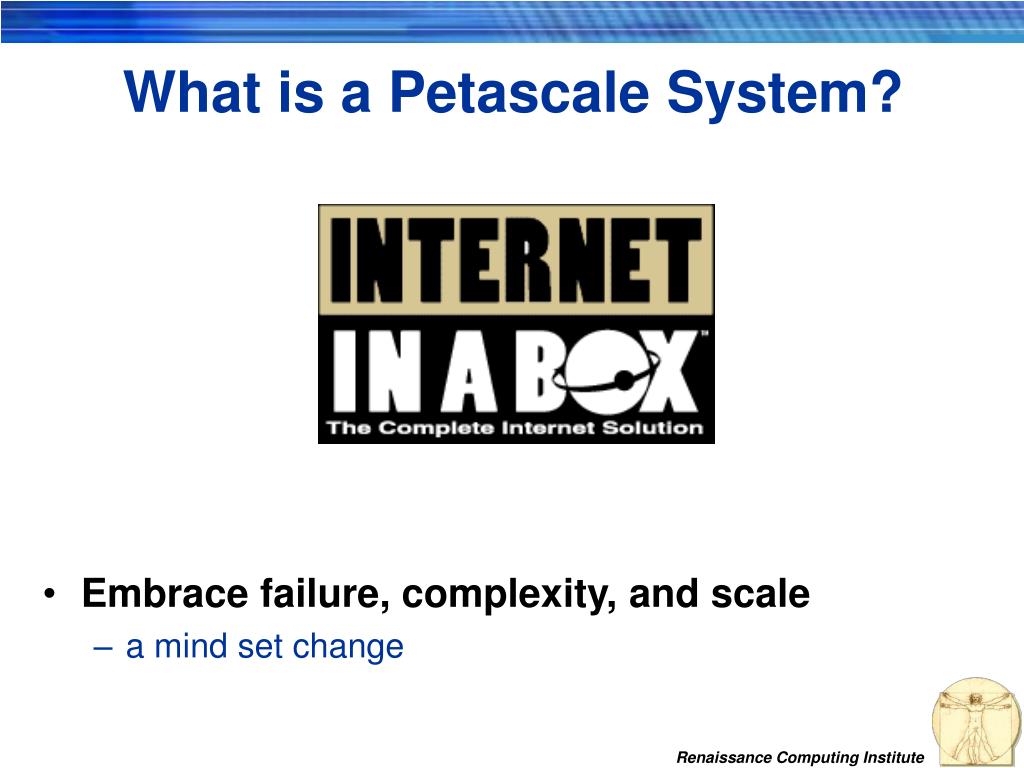 What is a Petascale System?

INTERNET
IN A BOX™
The Complete Internet Solution

• Embrace failure, complexity, and scale
– a mind set change

Renaissance Computing Institute